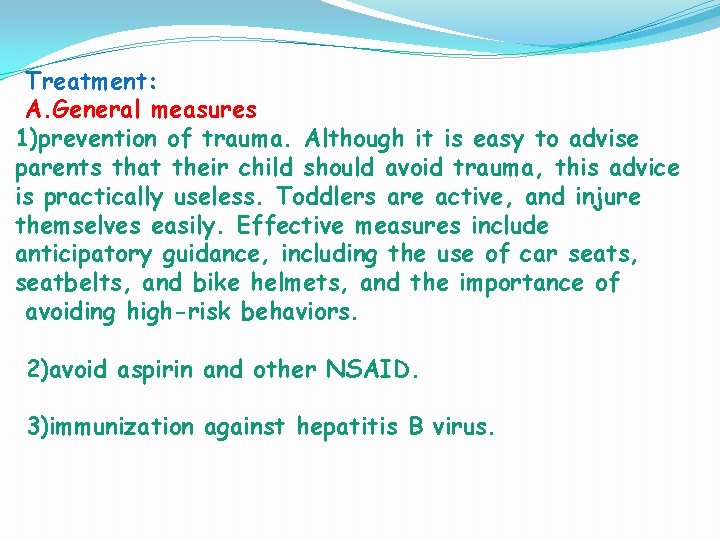 Treatment:
A.General measures
1)prevention of trauma. Although it is easy to advise parents that their child should avoid trauma, this advice is practically useless. Toddlers are active, and injure themselves easily. Effective measures include anticipatory guidance, including the use of car seats, seatbelts, and bike helmets, and the importance of avoiding high-risk behaviors.

2)avoid aspirin and other NSAID.

3)immunization against hepatitis B virus.